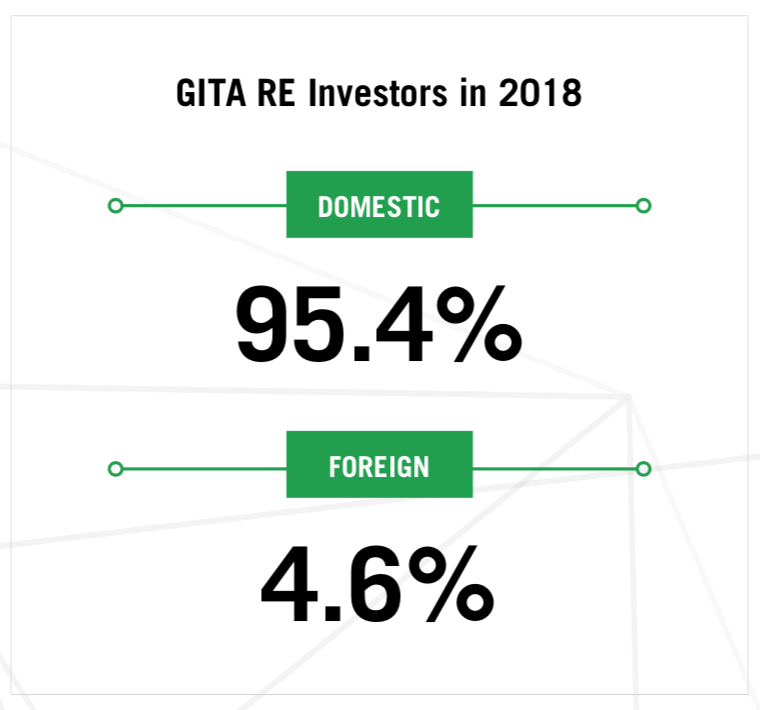 GITA RE Investors in 2018

DOMESTIC

95.4%

FOREIGN

4.6%